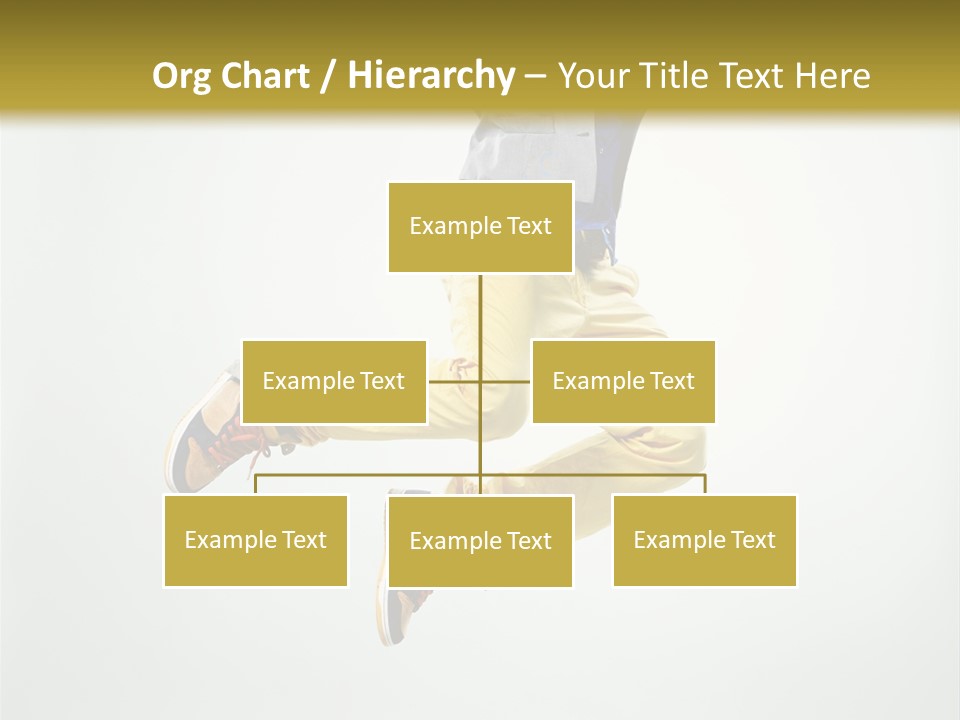 Org Chart / Hierarchy – Your Title Text Here

Example Text

Example Text

Example Text

Example Text

Example Text

Example Text